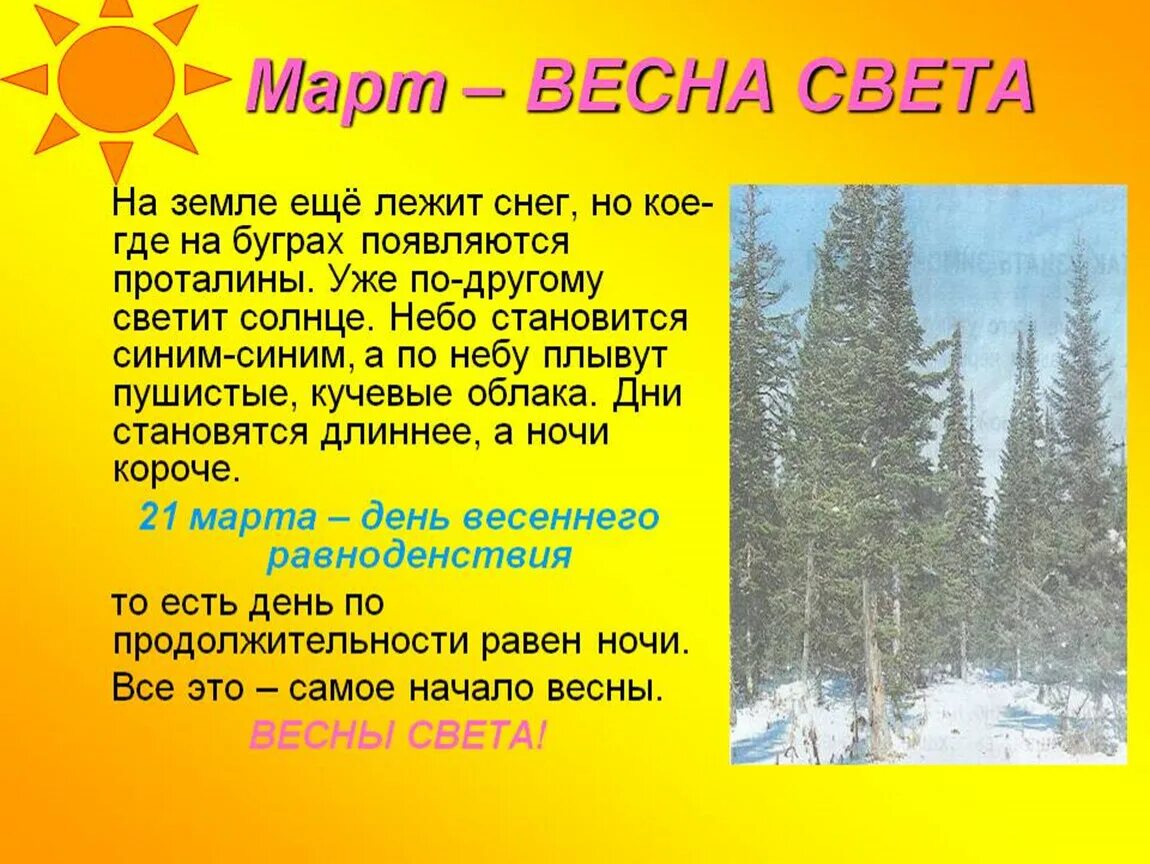 Март – ВЕСНА СВЕТА

На земле ещё лежит снег, но кое-где на буграх появляются проталины. Уже по-другому светит солнце. Небо становится синим-синим, а по небу плывут пушистые, кучевые облака. Дни становятся длиннее, а ночи короче.

21 марта – день весеннего равноденствия

то есть день по продолжительности равен ночи.

Все это – самое начало весны.

ВЕСНЫ СВЕТА!